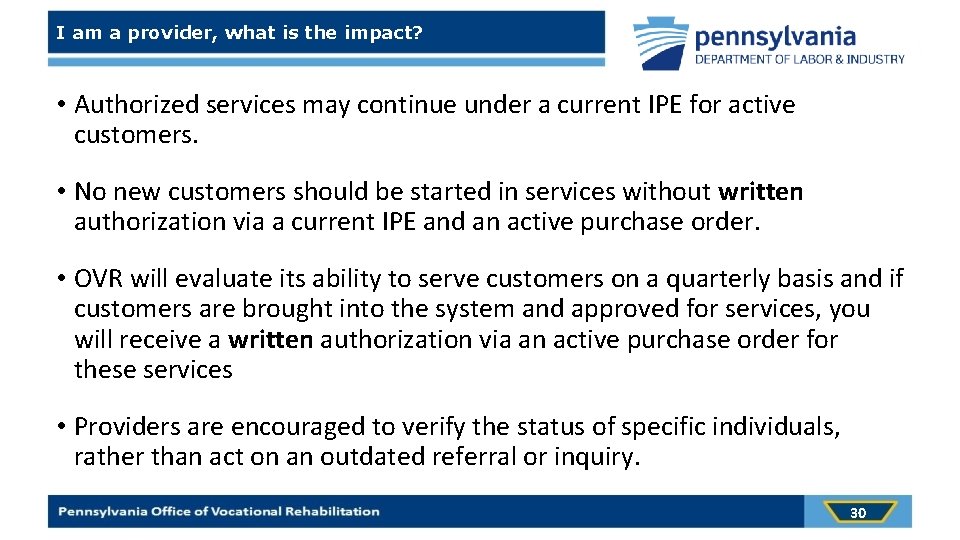 I am a provider, what is the impact?

pennsylvania
DEPARTMENT OF LABOR & INDUSTRY

• Authorized services may continue under a current IPE for active customers.

• No new customers should be started in services without written authorization via a current IPE and an active purchase order.

• OVR will evaluate its ability to serve customers on a quarterly basis and if customers are brought into the system and approved for services, you will receive a written authorization via an active purchase order for these services

• Providers are encouraged to verify the status of specific individuals, rather than act on an outdated referral or inquiry.

Pennsylvania Office of Vocational Rehabilitation

30